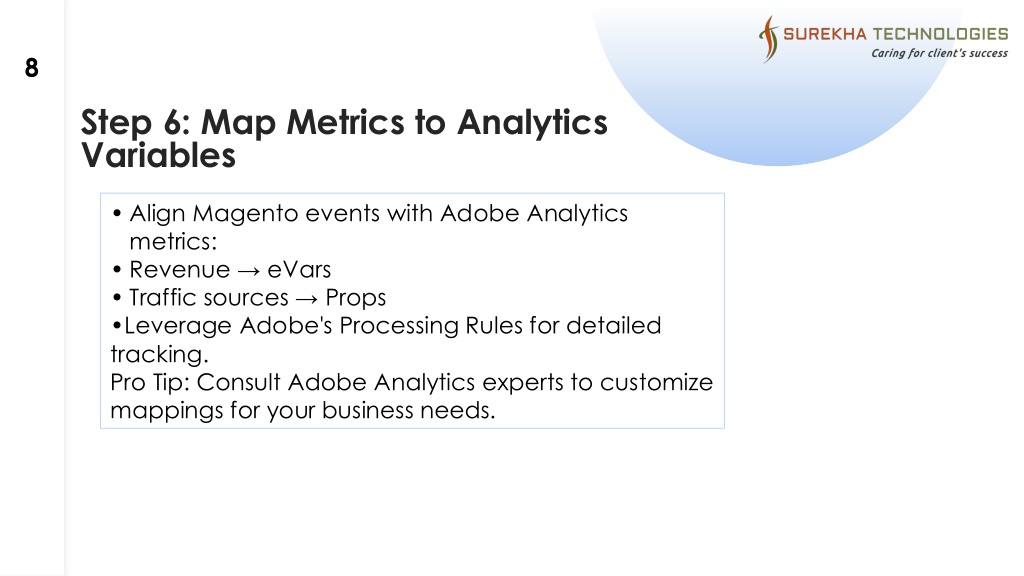 8

SUREKHA TECHNOLOGIES
Caring for client's success

Step 6: Map Metrics to Analytics Variables

• Align Magento events with Adobe Analytics metrics:
• Revenue → eVars
• Traffic sources → Props
•Leverage Adobe's Processing Rules for detailed tracking.
Pro Tip: Consult Adobe Analytics experts to customize mappings for your business needs.